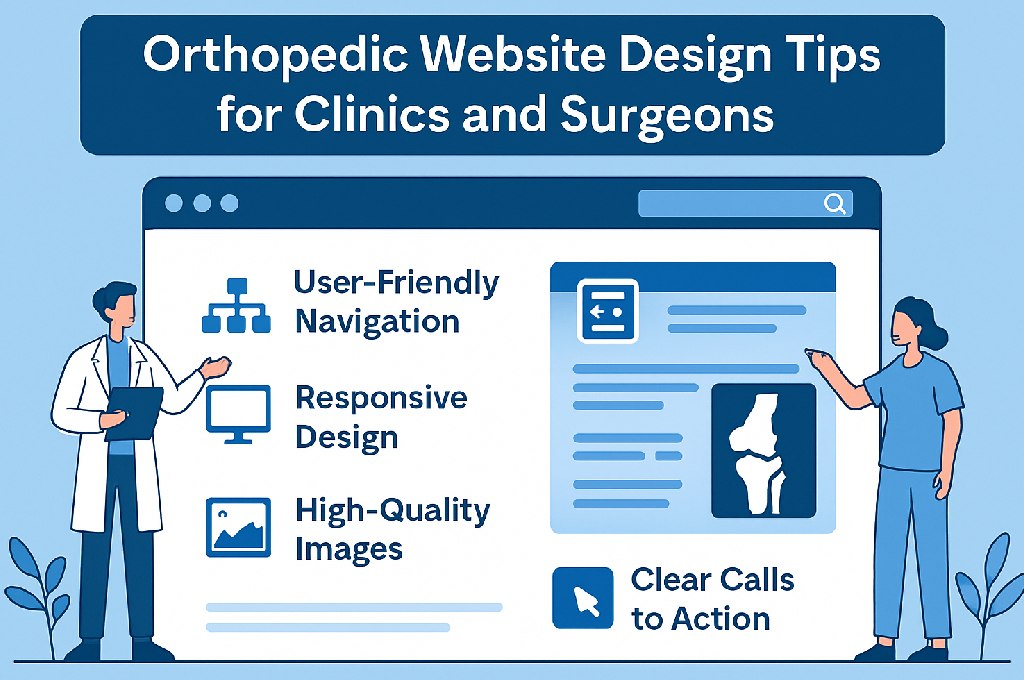 Orthopedic Website Design Tips for Clinics and Surgeons

User-Friendly Navigation

Responsive Design

High-Quality Images

Clear Calls to Action